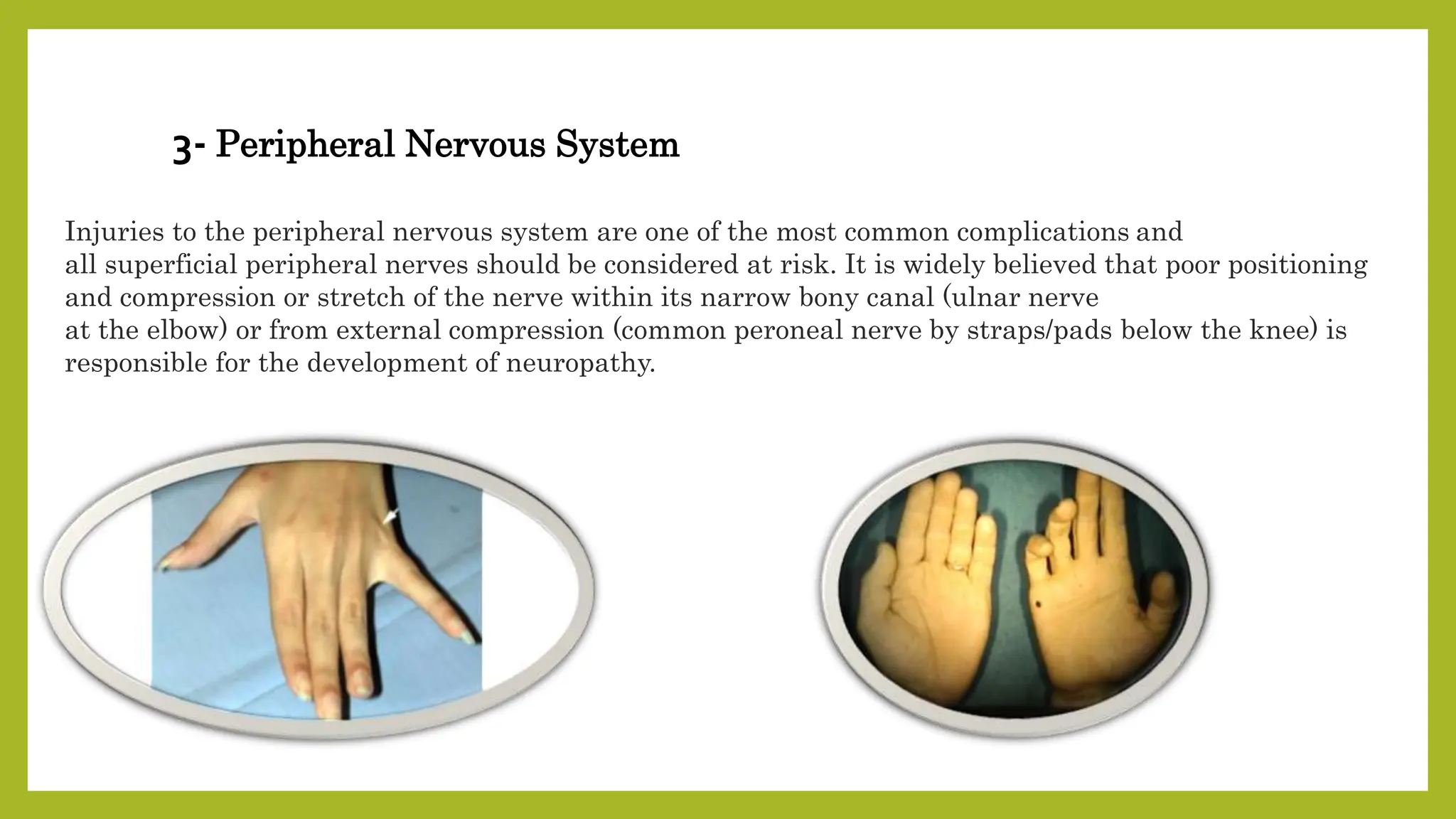 3- Peripheral Nervous System

Injuries to the peripheral nervous system are one of the most common complications and all superficial peripheral nerves should be considered at risk. It is widely believed that poor positioning and compression or stretch of the nerve within its narrow bony canal (ulnar nerve at the elbow) or from external compression (common peroneal nerve by straps/pads below the knee) is responsible for the development of neuropathy.